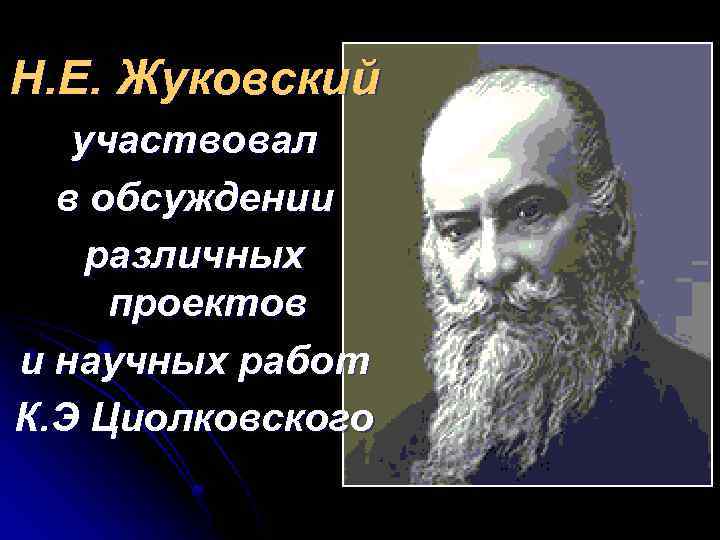 Н.Е. Жуковский

участвовал в обсуждении различных проектов и научных работ К.Э Циолковского